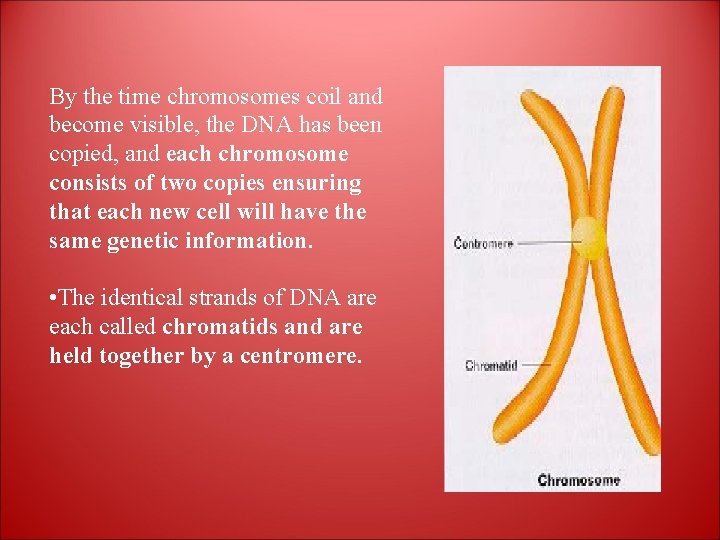 By the time chromosomes coil and become visible, the DNA has been copied, and each chromosome consists of two copies ensuring that each new cell will have the same genetic information.

•The identical strands of DNA are each called chromatids and are held together by a centromere.

Centromere

Chromatid

Chromosome